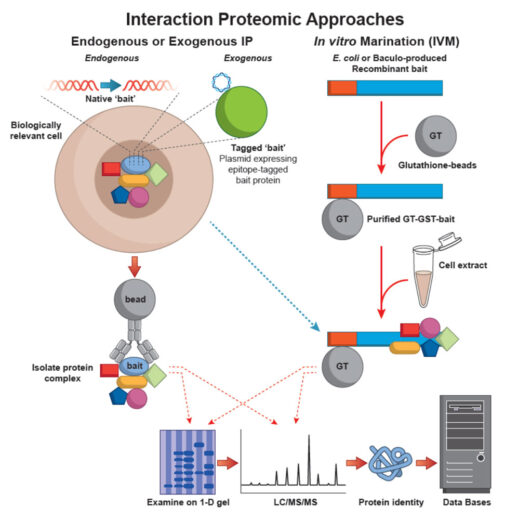 Interaction Proteomic Approaches

Endogenous or Exogenous IP

Endogenous

Exogenous

Native 'bait'

Biologically relevant cell

Tagged 'bait'
Plasmid expressing epitope-tagged bait protein

bead

bait

Isolate protein complex

In vitro Marination (IVM)

E. coli or Baculo-produced Recombinant bait

GT

Glutathione-beads

GT

Purified GT-GST-bait

Cell extract

GT

Examine on 1-D gel

LC/MS/MS

Protein identity

Data Bases